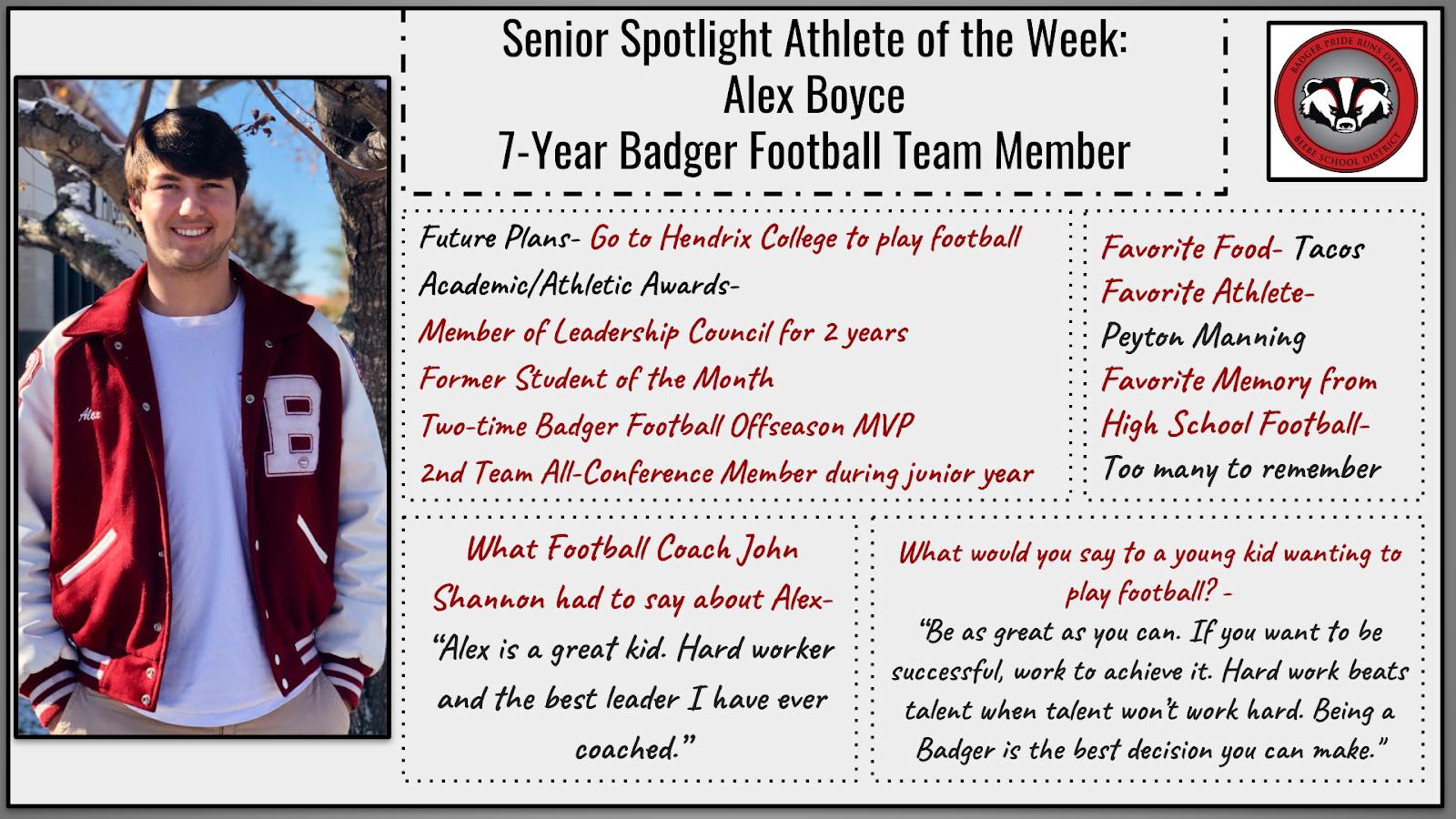 Senior Spotlight Athlete of the Week:
Alex Boyce
7-Year Badger Football Team Member

BADGER PRIDE RUNS DEEP
BEEBE SCHOOL DISTRICT

Alex
B

Future Plans- Go to Hendrix College to play football
Academic/Athletic Awards-
Member of Leadership Council for 2 years
Former Student of the Month
Two-time Badger Football Offseason MVP
2nd Team All-Conference Member during junior year

Favorite Food- Tacos
Favorite Athlete-
Peyton Manning
Favorite Memory from High School Football-
Too many to remember

What Football Coach John Shannon had to say about Alex-
"Alex is a great kid. Hard worker and the best leader I have ever coached."

What would you say to a young kid wanting to play football? -
"Be as great as you can. If you want to be successful, work to achieve it. Hard work beats talent when talent won't work hard. Being a Badger is the best decision you can make."